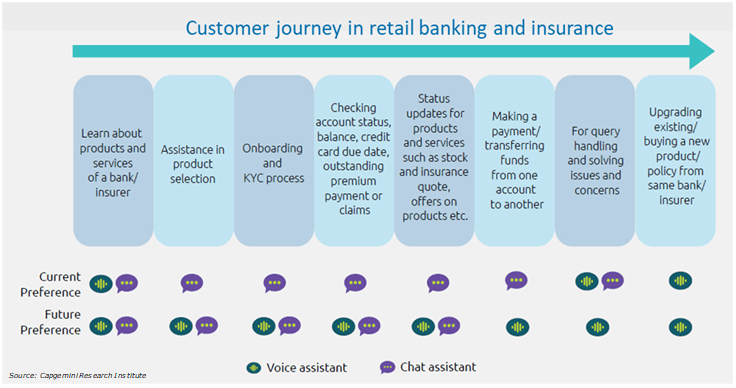 Customer journey in retail banking and insurance

Learn about products and services of a bank/ insurer

Assistance in product selection

Onboarding and KYC process

Checking account status, balance, credit card due date, outstanding premium payment or claims

Status updates for products and services such as stock and insurance quote, offers on products etc.

Making a payment/ transferring funds from one account to another

For query handling and solving issues and concerns

Upgrading existing/ buying a new product/ policy from same bank/ insurer

Current Preference

Future Preference

Voice assistant

Chat assistant

Source: Capgemini Research Institute